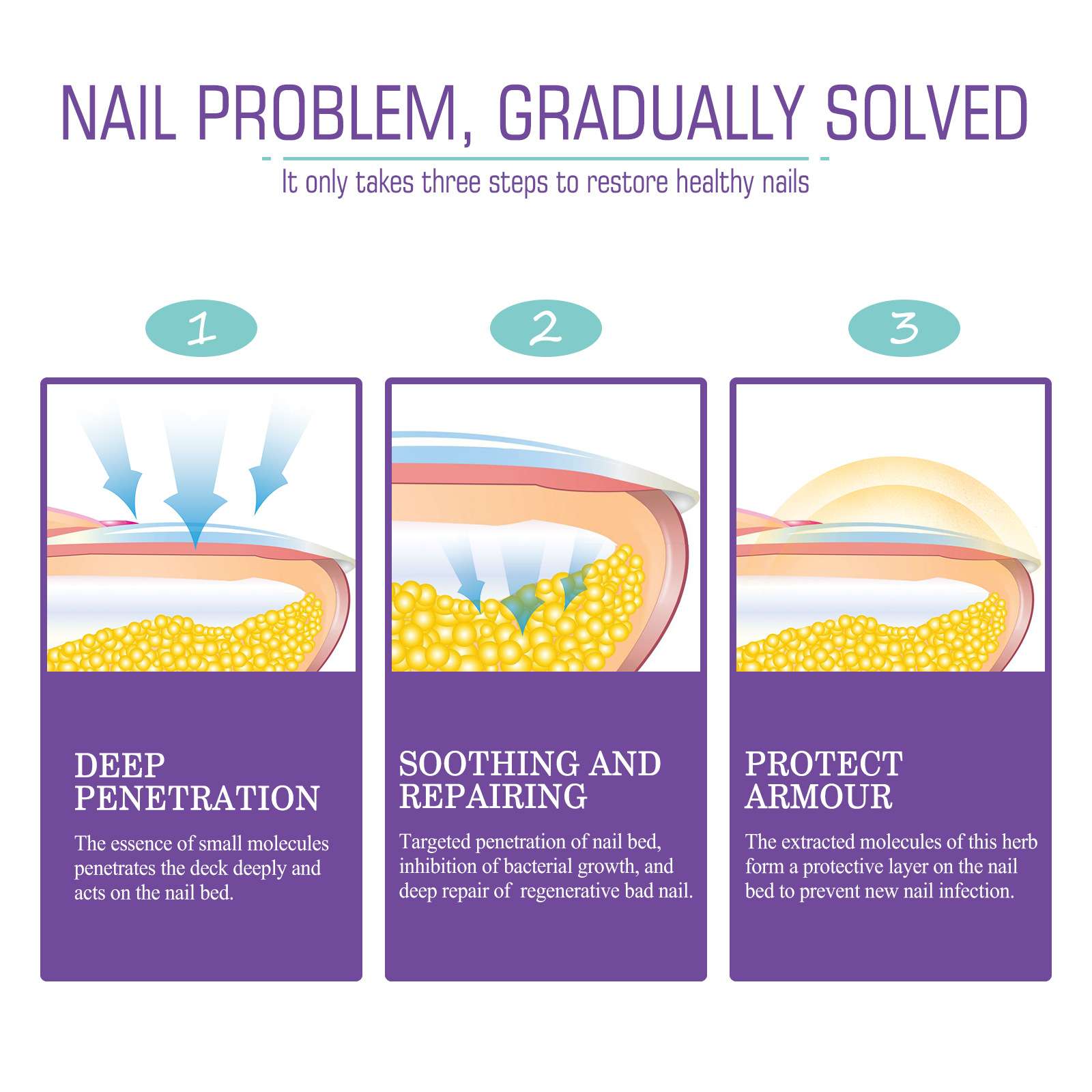 NAIL PROBLEM, GRADUALLY SOLVED

It only takes three steps to restore healthy nails

1

DEEP PENETRATION

The essence of small molecules penetrates the deck deeply and acts on the nail bed.

2

SOOTHING AND REPAIRING

Targeted penetration of nail bed, inhibition of bacterial growth, and deep repair of regenerative bad nail.

3

PROTECT ARMOUR

The extracted molecules of this herb form a protective layer on the nail bed to prevent new nail infection.